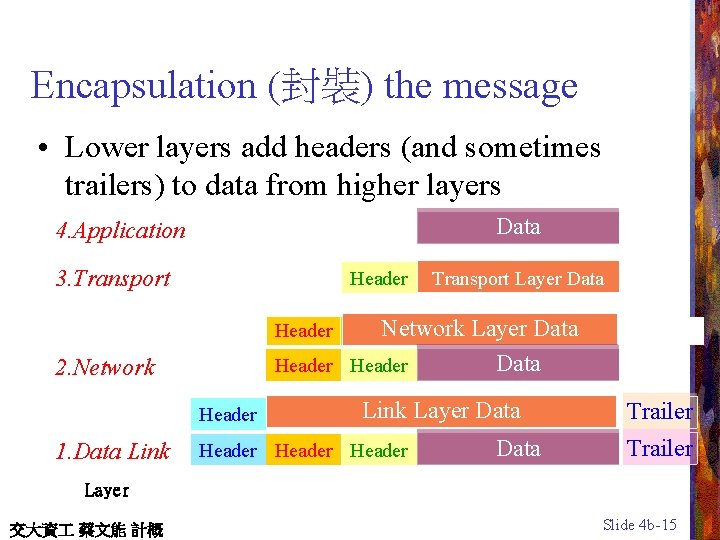 Encapsulation (封裝) the message

• Lower layers add headers (and sometimes trailers) to data from higher layers

4.Application

Data

3.Transport

Header Transport Layer Data

Header Network Layer Data

2.Network

Header Header Data

Header Link Layer Data Trailer

1.Data Link

Header Header Header Data Trailer

Layer

交大資工 蔡文能 計概

Slide 4b-15